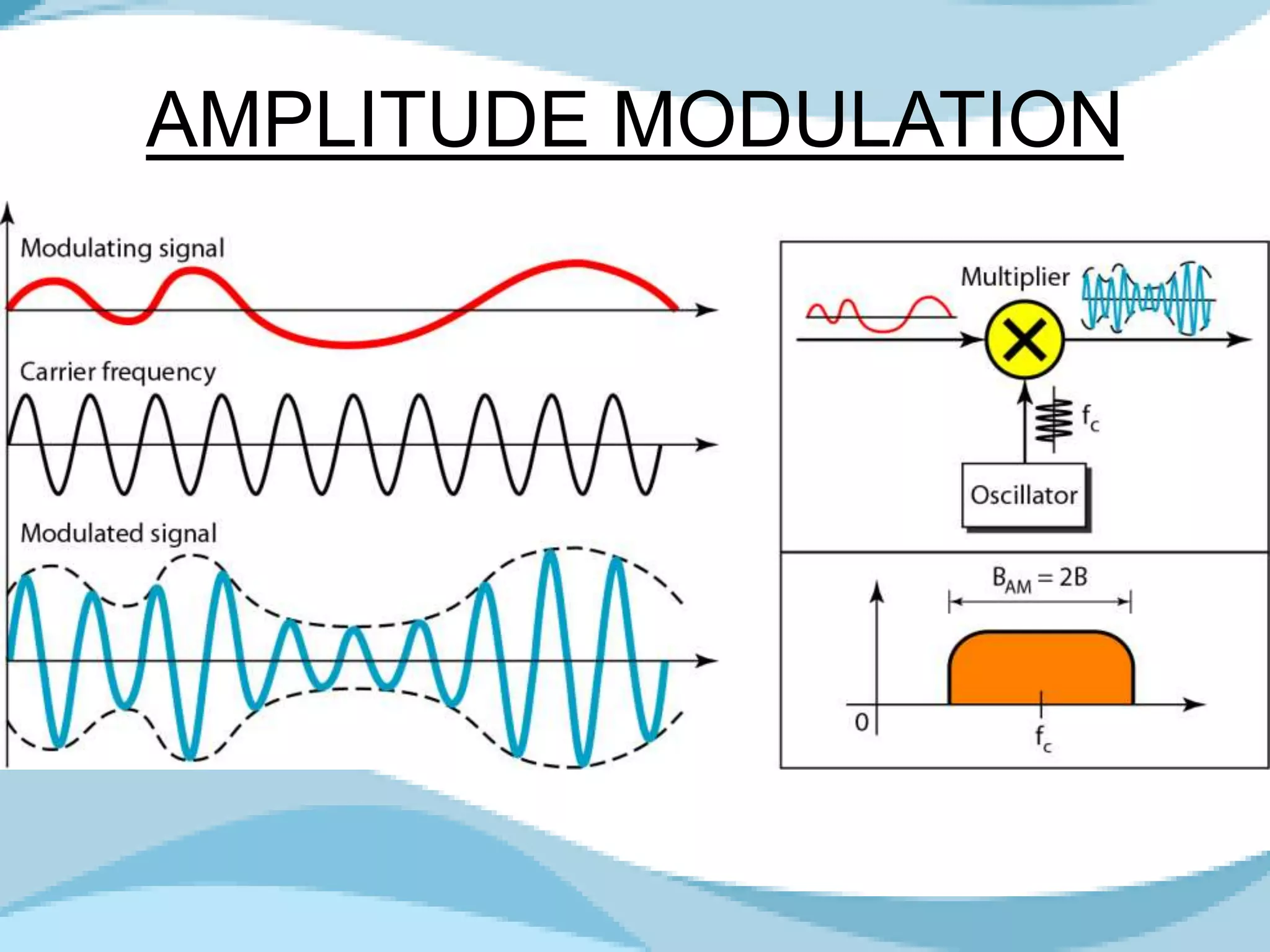 AMPLITUDE MODULATION

Modulating signal

Carrier frequency

Modulated signal

Multiplier

$f_c$

Oscillator

$B_{AM} = 2B$

0

$f_c$